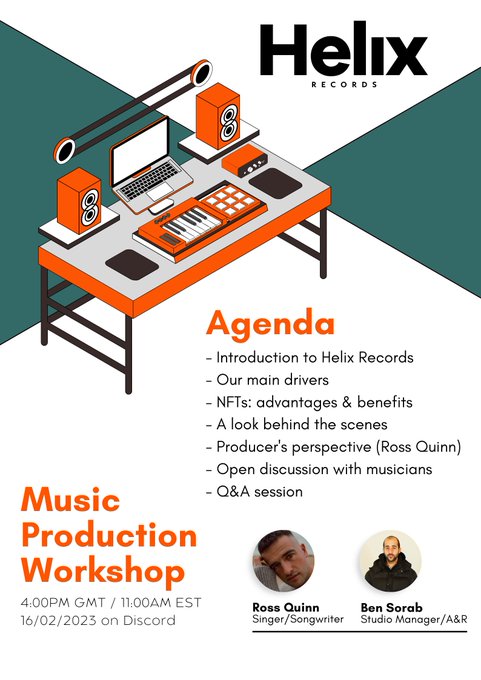 Helix
RECORDS

Agenda
- Introduction to Helix Records
- Our main drivers
- NFTs: advantages & benefits
- A look behind the scenes
- Producer's perspective (Ross Quinn)
- Open discussion with musicians
- Q&A session

Music Production Workshop

4:00PM GMT / 11:00AM EST
16/02/2023 on Discord

Ross Quinn
Singer/Songwriter

Ben Sorab
Studio Manager/A&R